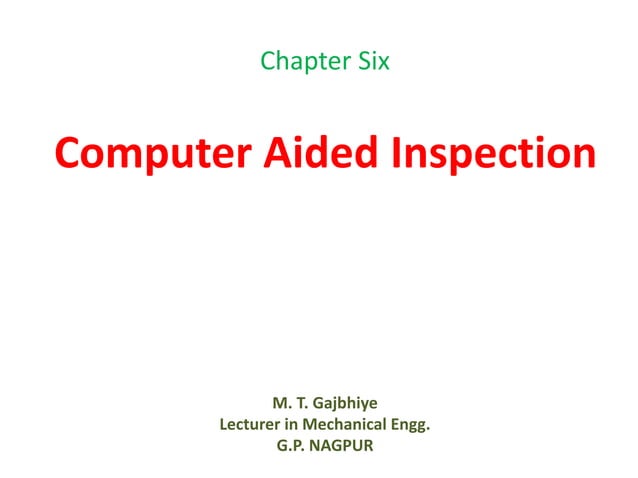 Chapter Six

Computer Aided Inspection

M. T. Gajbhiye
Lecturer in Mechanical Engg.
G.P. NAGPUR